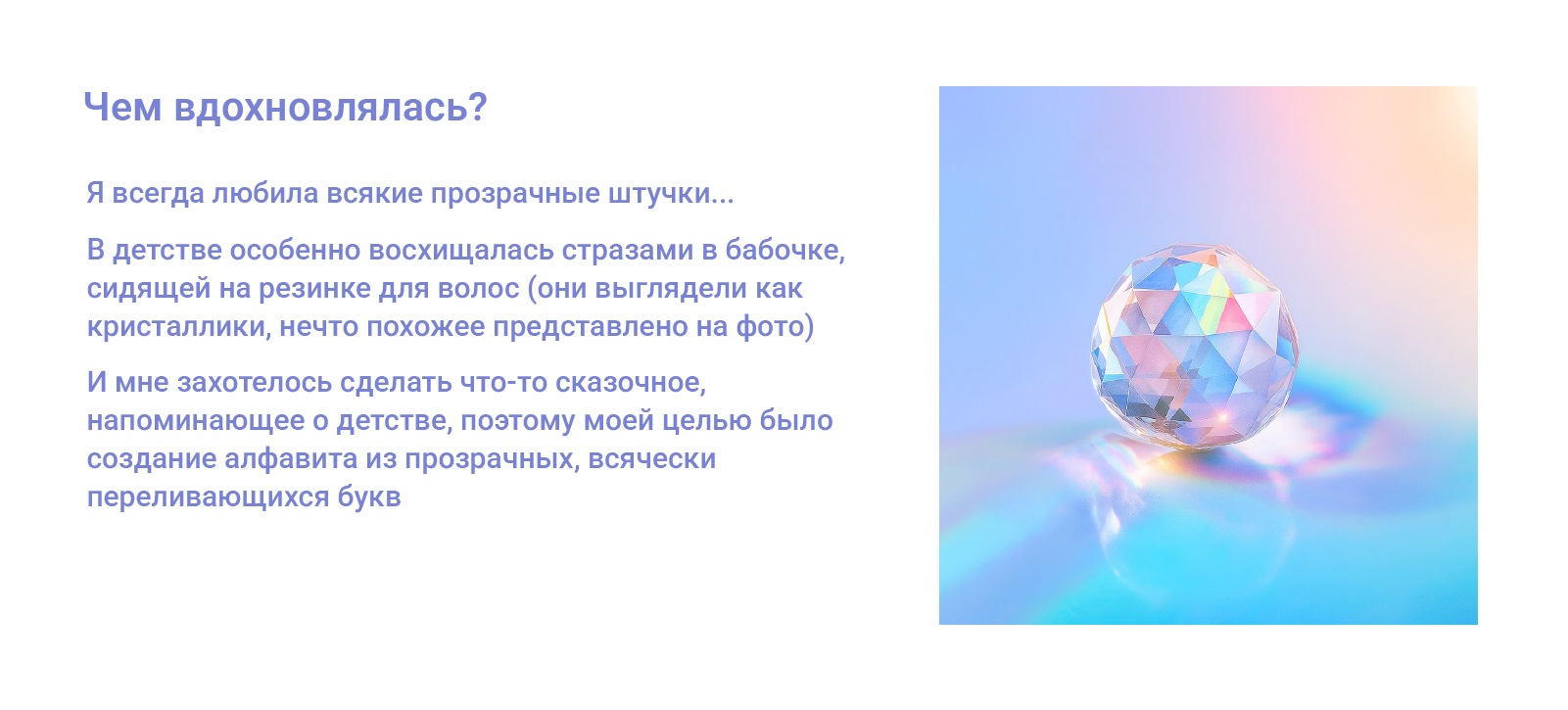 Чем вдохновлялась?

Я всегда любила всякие прозрачные штучки...

В детстве особенно восхищалась стразами в бабочке, сидящей на резинке для волос (они выглядели как кристаллики, нечто похожее представлено на фото)

И мне захотелось сделать что-то сказочное, напоминающее о детстве, поэтому моей целью было создание алфавита из прозрачных, всячески переливающихся букв